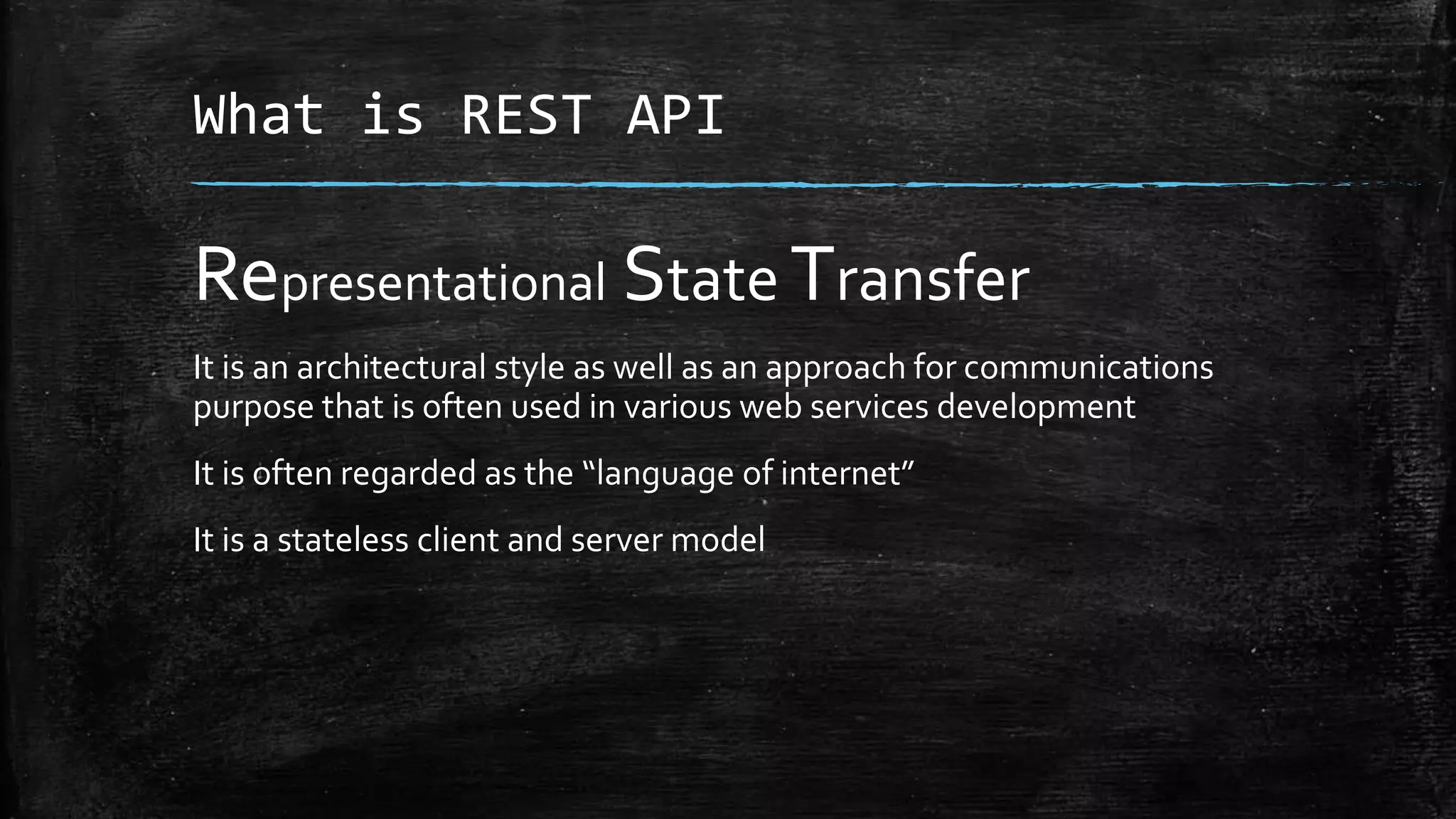 What is REST API

Representational State Transfer

It is an architectural style as well as an approach for communications purpose that is often used in various web services development

It is often regarded as the “language of internet”

It is a stateless client and server model